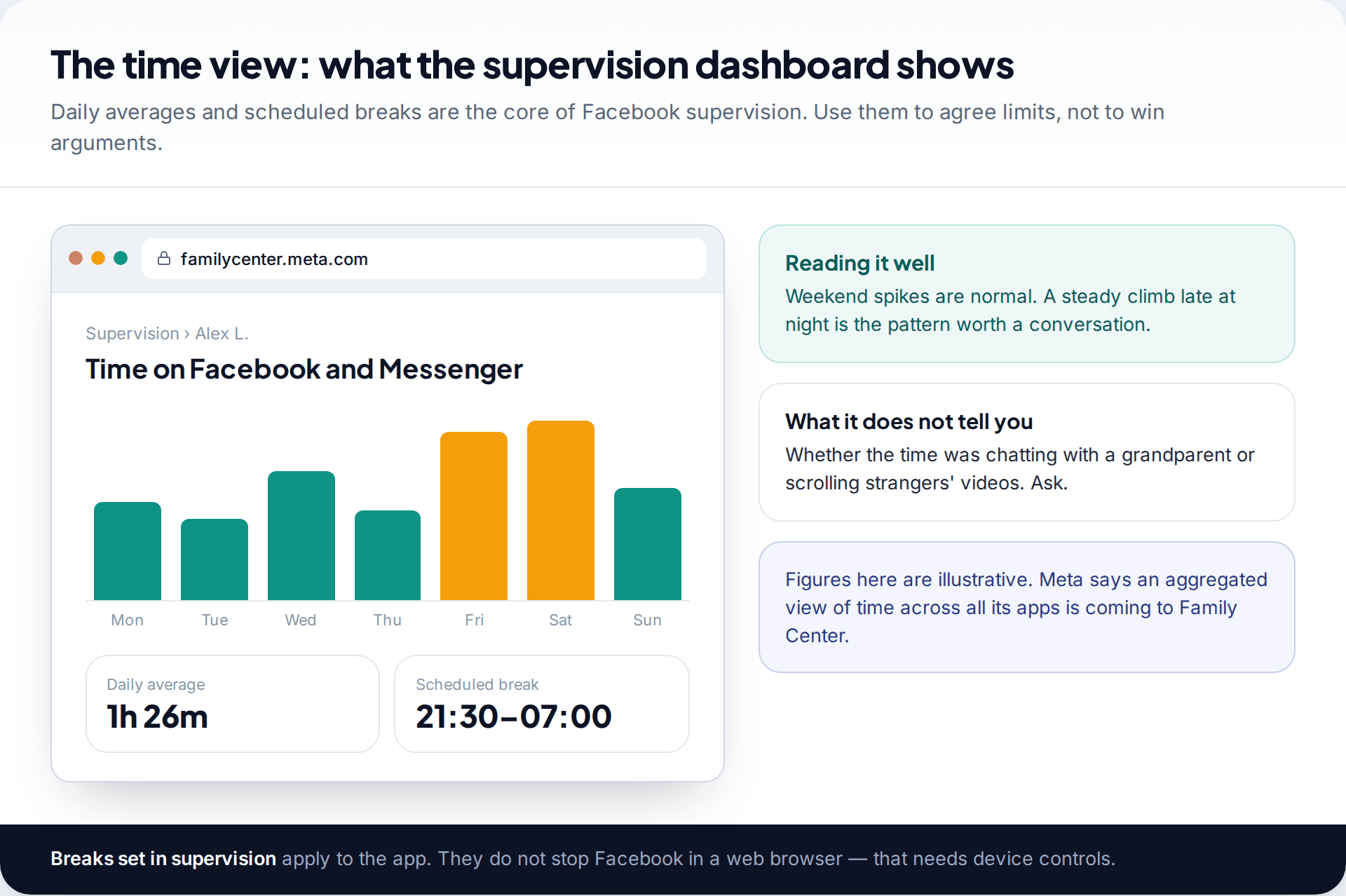 The time view: what the supervision dashboard shows

Daily averages and scheduled breaks are the core of Facebook supervision. Use them to agree limits, not to win arguments.

familycenter.meta.com

Supervision › Alex L.

Time on Facebook and Messenger

Mon Tue Wed Thu Fri Sat Sun

Daily average
1h 26m

Scheduled break
21:30–07:00

Reading it well
Weekend spikes are normal. A steady climb late at night is the pattern worth a conversation.

What it does not tell you
Whether the time was chatting with a grandparent or scrolling strangers' videos. Ask.

Figures here are illustrative. Meta says an aggregated view of time across all its apps is coming to Family Center.

Breaks set in supervision apply to the app. They do not stop Facebook in a web browser — that needs device controls.